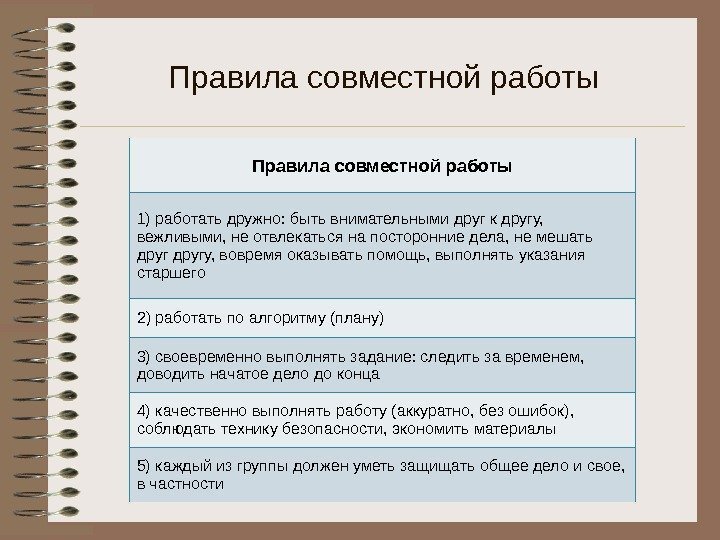 Правила совместной работы

| Правила совместной работы |
|---|
| 1) работать дружно: быть внимательными друг к другу, вежливыми, не отвлекаться на посторонние дела, не мешать друг другу, вовремя оказывать помощь, выполнять указания старшего |
| 2) работать по алгоритму (плану) |
| 3) своевременно выполнять задание: следить за временем, доводить начатое дело до конца |
| 4) качественно выполнять работу (аккуратно, без ошибок), соблюдать технику безопасности, экономить материалы |
| 5) каждый из группы должен уметь защищать общее дело и свое, в частности |